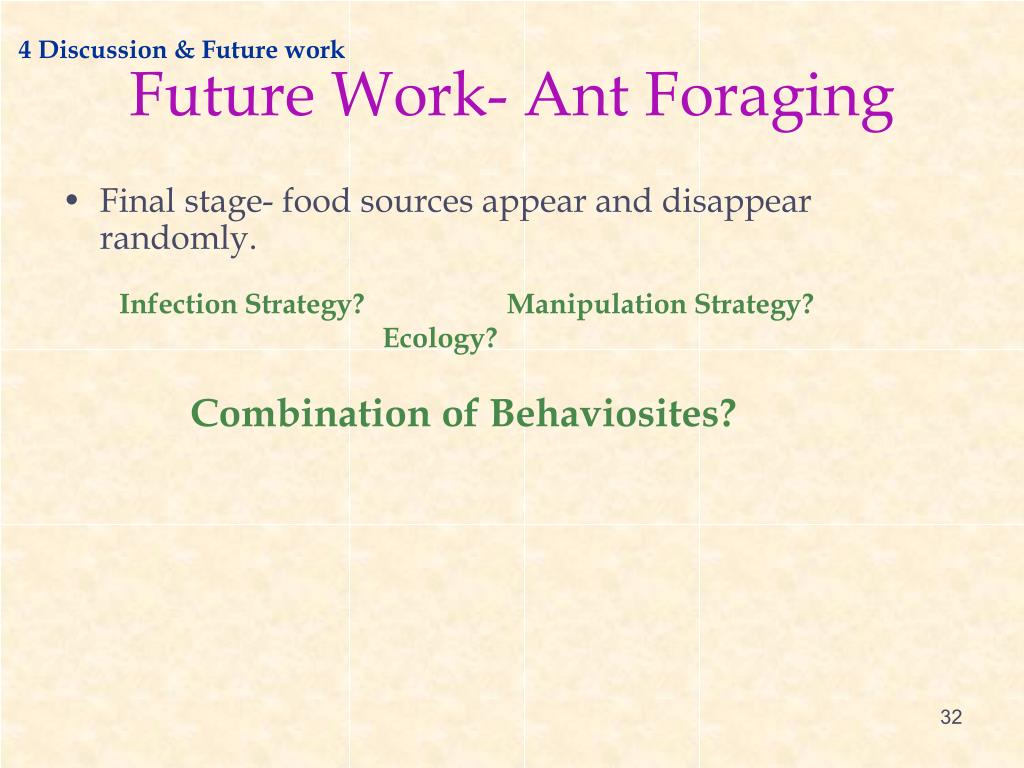 4 Discussion & Future work

Future Work- Ant Foraging

• Final stage- food sources appear and disappear randomly.

Infection Strategy?

Manipulation Strategy?

Ecology?

Combination of Behaviosites?

32